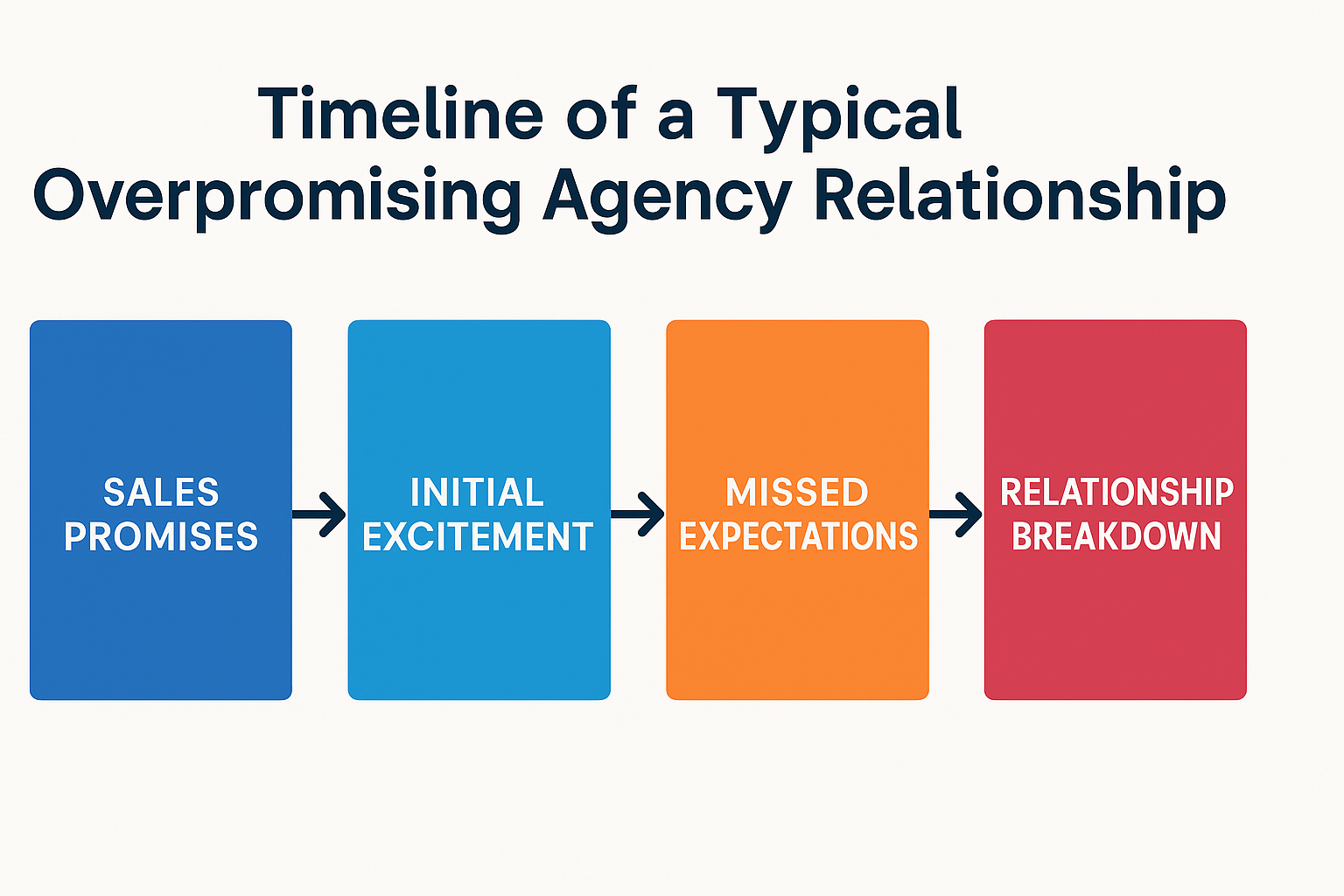 Timeline of a Typical Overpromising Agency Relationship

SALES PROMISES

INITIAL EXCITEMENT

MISSED EXPECTATIONS

RELATIONSHIP BREAKDOWN